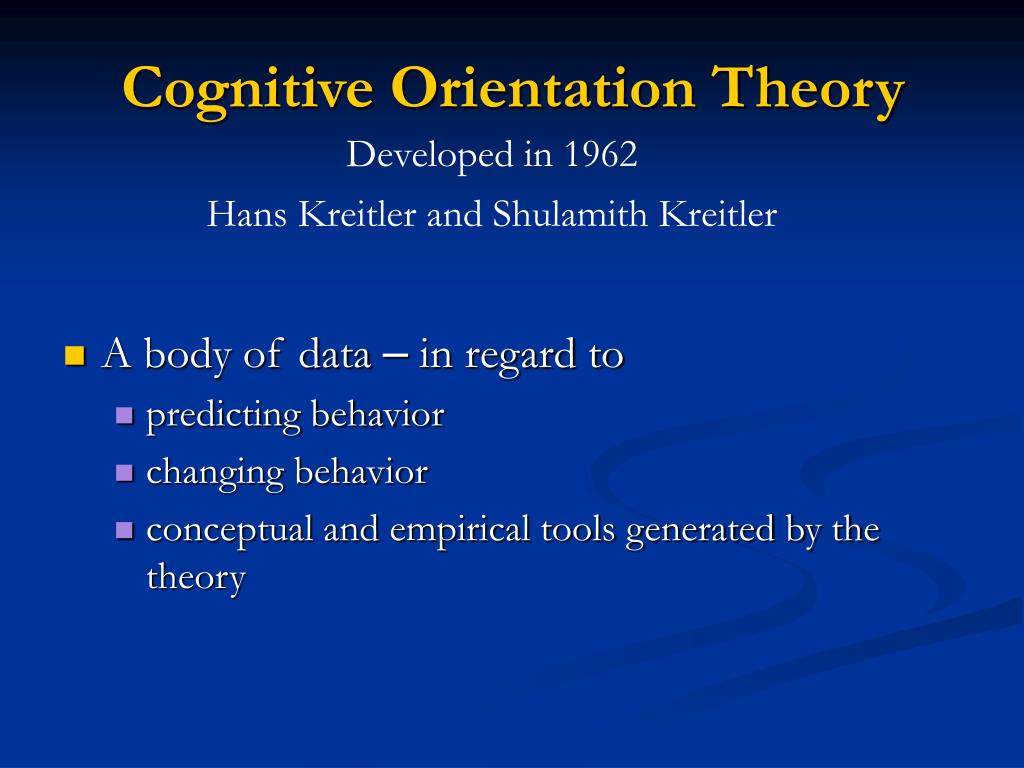 Cognitive Orientation Theory

Developed in 1962

Hans Kreitler and Shulamith Kreitler

A body of data – in regard to

predicting behavior

changing behavior

conceptual and empirical tools generated by the theory